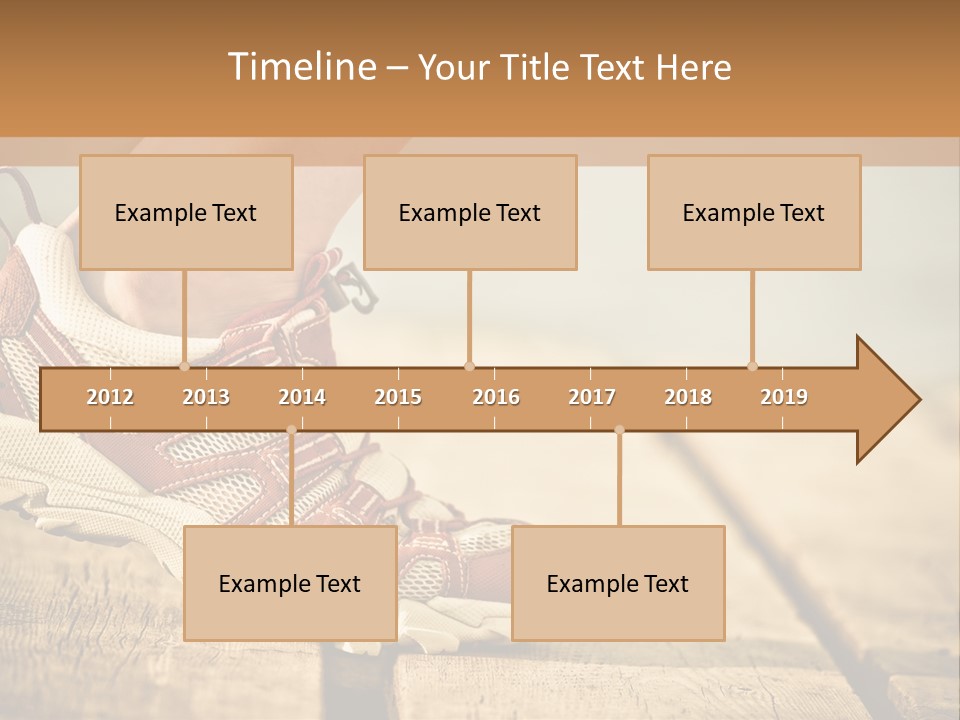 Timeline – Your Title Text Here

Example Text

Example Text

Example Text

2012 2013 2014 2015 2016 2017 2018 2019

Example Text

Example Text